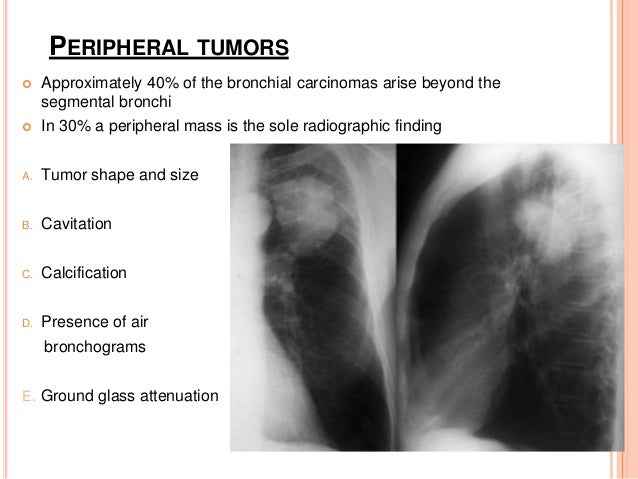 PERIPHERAL TUMORS

Approximately 40% of the bronchial carcinomas arise beyond the segmental bronchi

In 30% a peripheral mass is the sole radiographic finding

A. Tumor shape and size

B. Cavitation

C. Calcification

D. Presence of air bronchograms

E. Ground glass attenuation